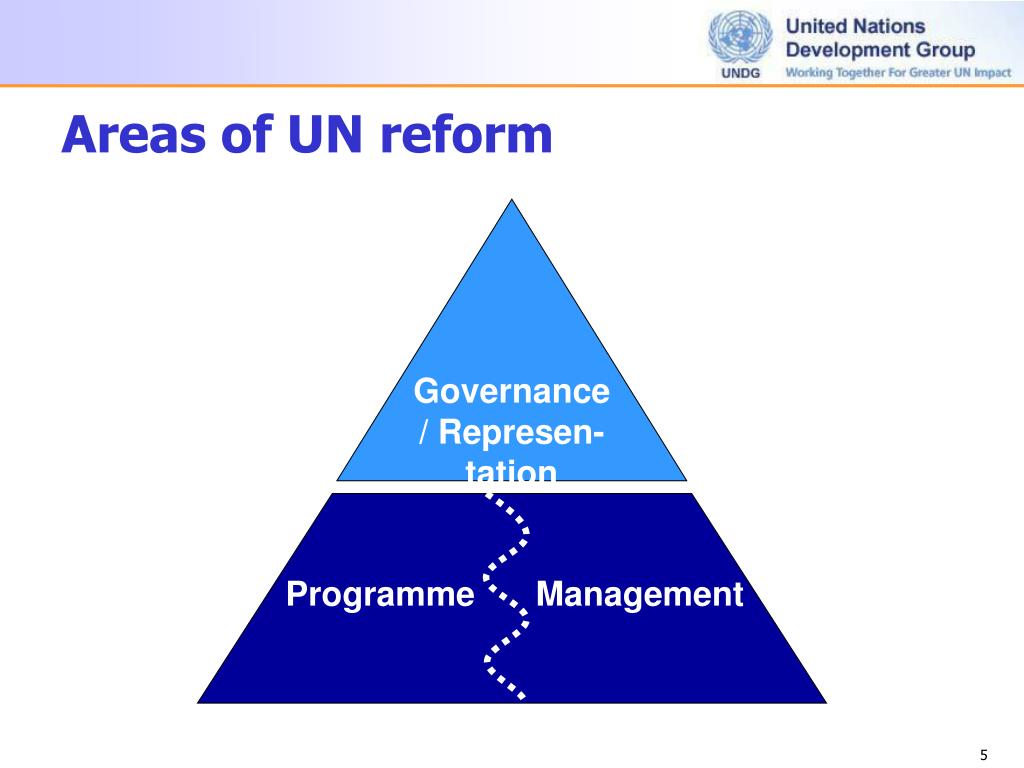 UNDG
United Nations
Development Group
Working Together For Greater UN Impact

Areas of UN reform

Governance / Representation

Programme

Management

5